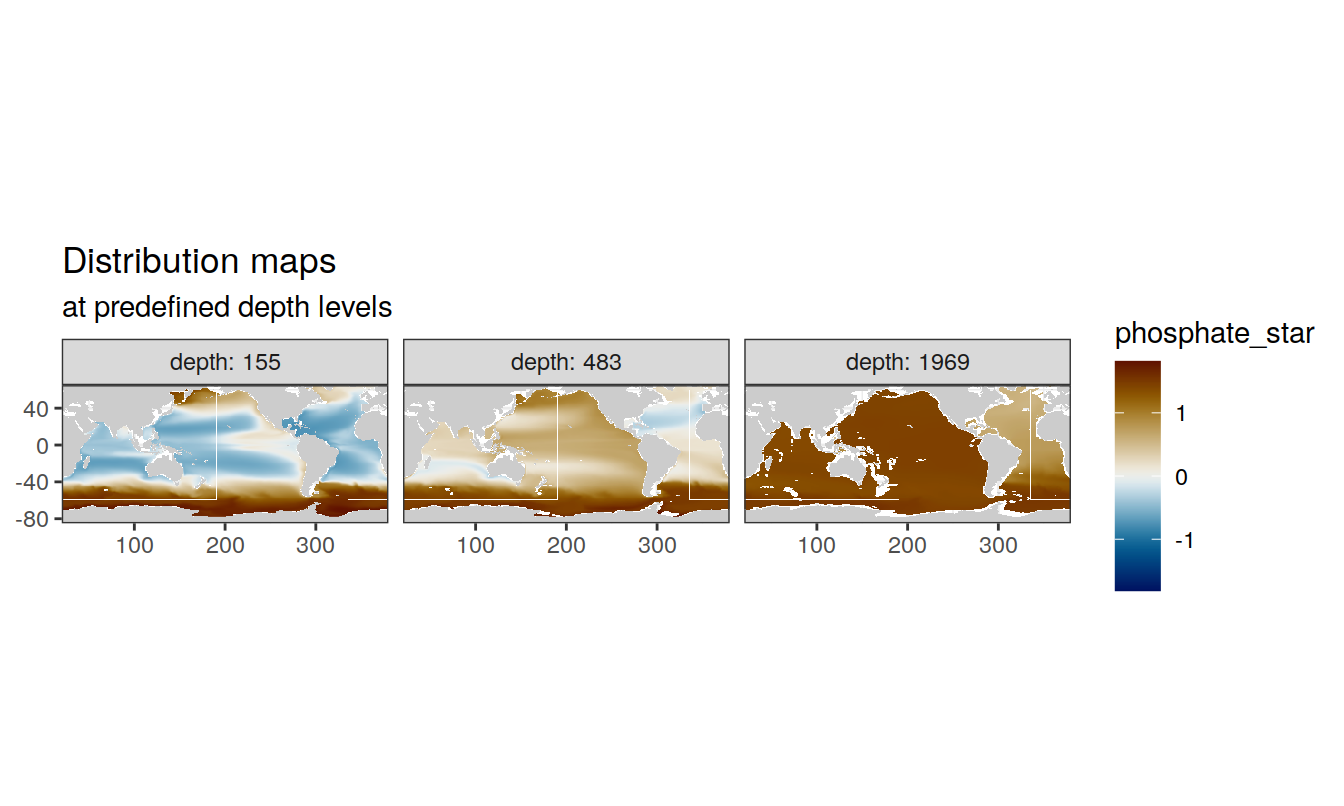 Distribution maps
at predefined depth levels

depth: 155

depth: 483

depth: 1969

40
0
-40
-80

100 200 300

100 200 300

100 200 300

phosphate_star

1
0
-1